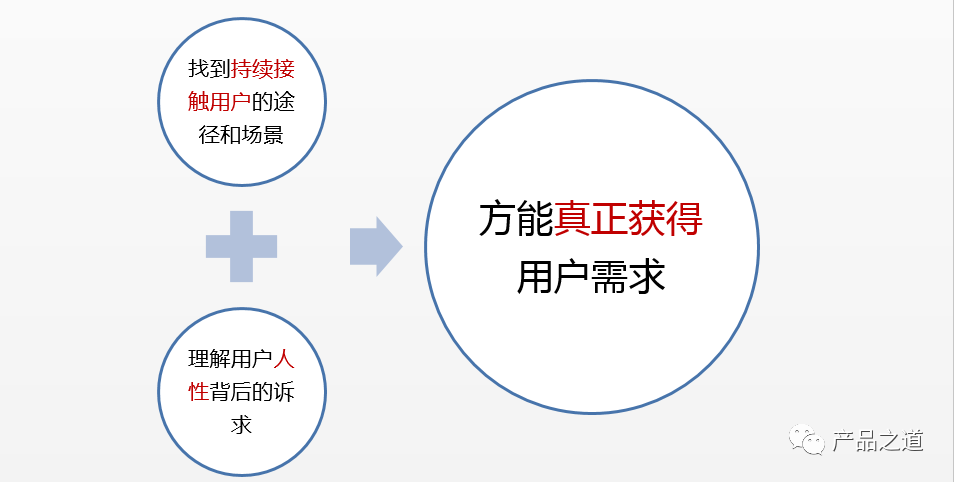 找到持续接触用户的途径和场景

理解用户人性背后的诉求

方能真正获得用户需求

产品之道